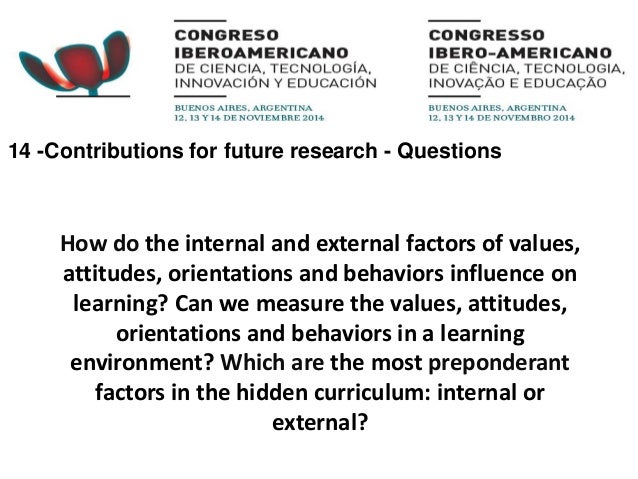 CONGRESO
IBEROAMERICANO
DE CIENCIA, TECNOLOGÍA, INNOVACIÓN Y EDUCACIÓN

BUENOS AIRES, ARGENTINA
12, 13 Y 14 DE NOVIEMBRE 2014

CONGRESSO
IBERO-AMERICANO
DE CIÊNCIA, TECNOLOGIA, INOVAÇÃO E EDUCAÇÃO

BUENOS AIRES, ARGENTINA
12, 13 Y 14 DE NOVEMBRO 2014

14 -Contributions for future research - Questions

How do the internal and external factors of values, attitudes, orientations and behaviors influence on learning? Can we measure the values, attitudes, orientations and behaviors in a learning environment? Which are the most preponderant factors in the hidden curriculum: internal or external?